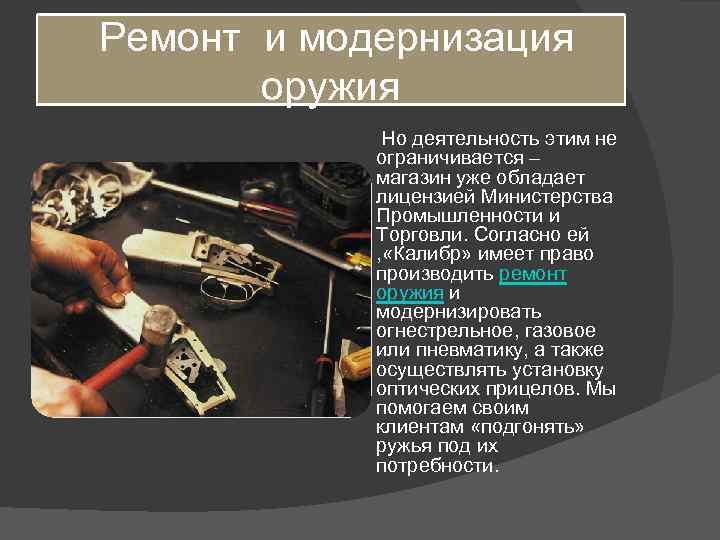 Ремонт и модернизация оружия

Но деятельность этим не ограничивается – магазин уже обладает лицензией Министерства Промышленности и Торговли. Согласно ей ,«Калибр» имеет право производить ремонт оружия и модернизировать огнестрельное, газовое или пневматику, а также осуществлять установку оптических прицелов. Мы помогаем своим клиентам «подгонять» ружья под их потребности.